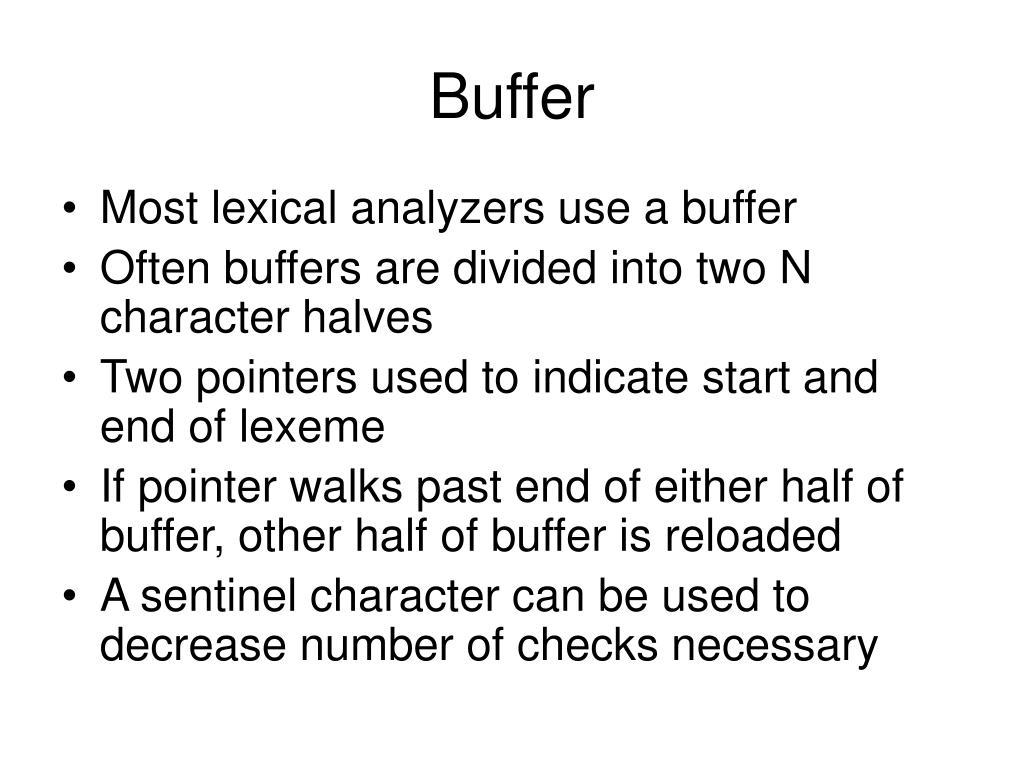 Buffer

• Most lexical analyzers use a buffer
• Often buffers are divided into two N character halves
• Two pointers used to indicate start and end of lexeme
• If pointer walks past end of either half of buffer, other half of buffer is reloaded
• A sentinel character can be used to decrease number of checks necessary